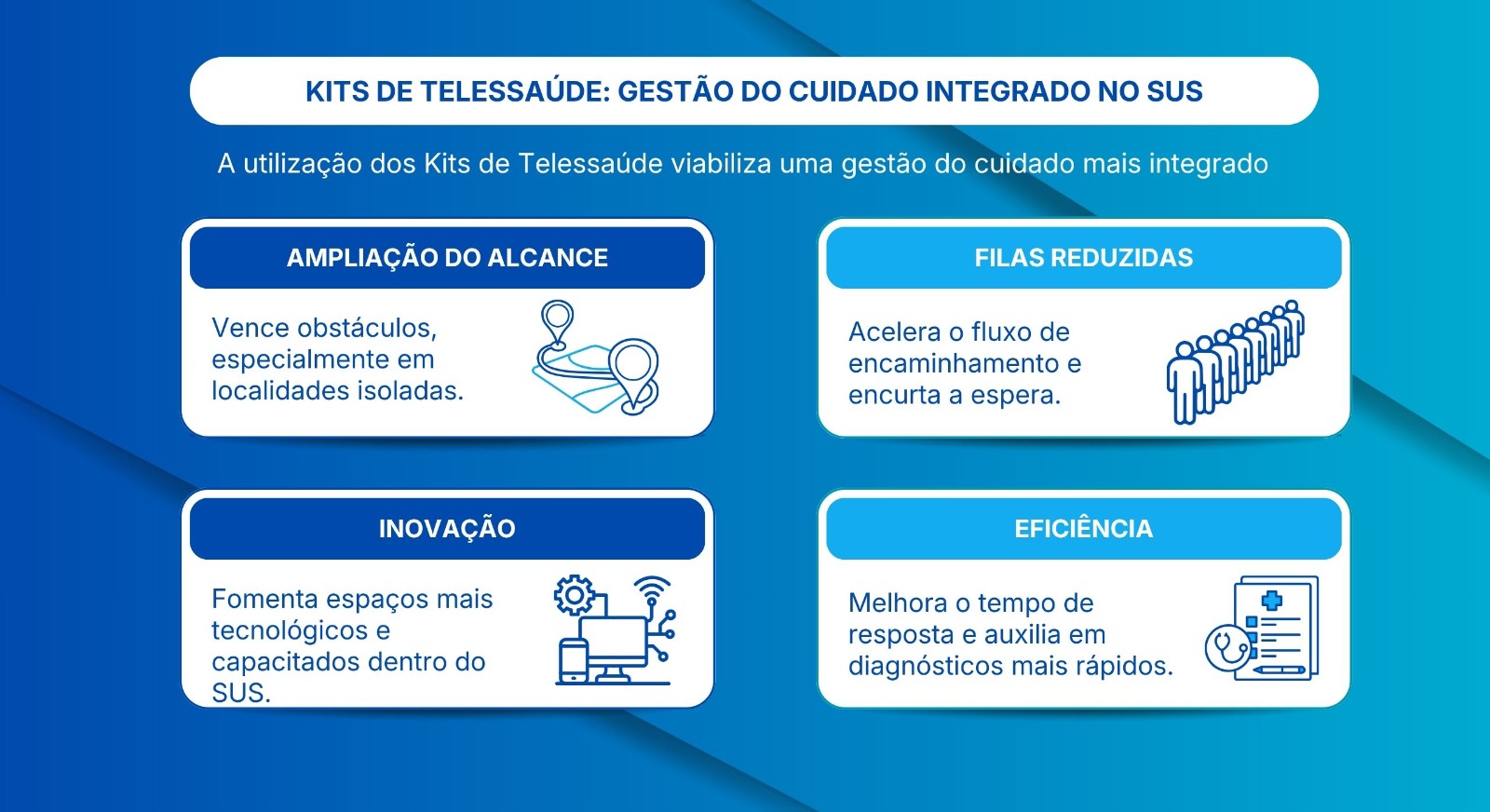 KITS DE TELESSAÚDE: GESTÃO DO CUIDADO INTEGRADO NO SUS

A utilização dos Kits de Telessaúde viabiliza uma gestão do cuidado mais integrado

AMPLIAÇÃO DO ALCANCE

Vence obstáculos, especialmente em localidades isoladas.

FILAS REDUZIDAS

Acelera o fluxo de encaminhamento e encurta a espera.

INOVAÇÃO

Fomenta espaços mais tecnológicos e capacitados dentro do SUS.

EFICIÊNCIA

Melhora o tempo de resposta e auxilia em diagnósticos mais rápidos.